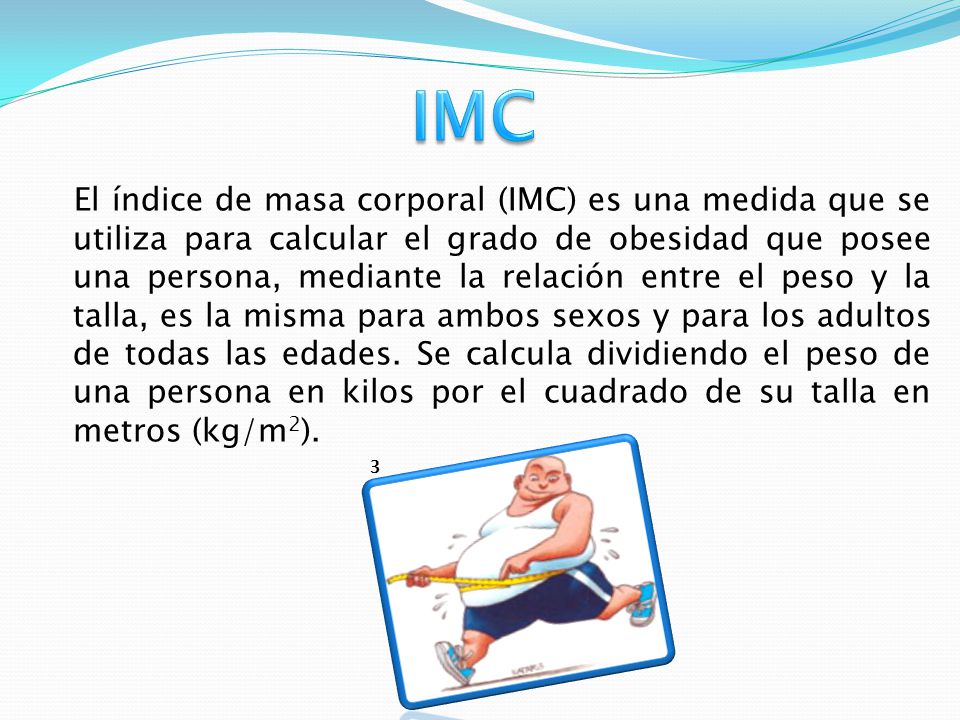 IMC

El índice de masa corporal (IMC) es una medida que se utiliza para calcular el grado de obesidad que posee una persona, mediante la relación entre el peso y la talla, es la misma para ambos sexos y para los adultos de todas las edades. Se calcula dividiendo el peso de una persona en kilos por el cuadrado de su talla en metros ($kg/m^2$).

3